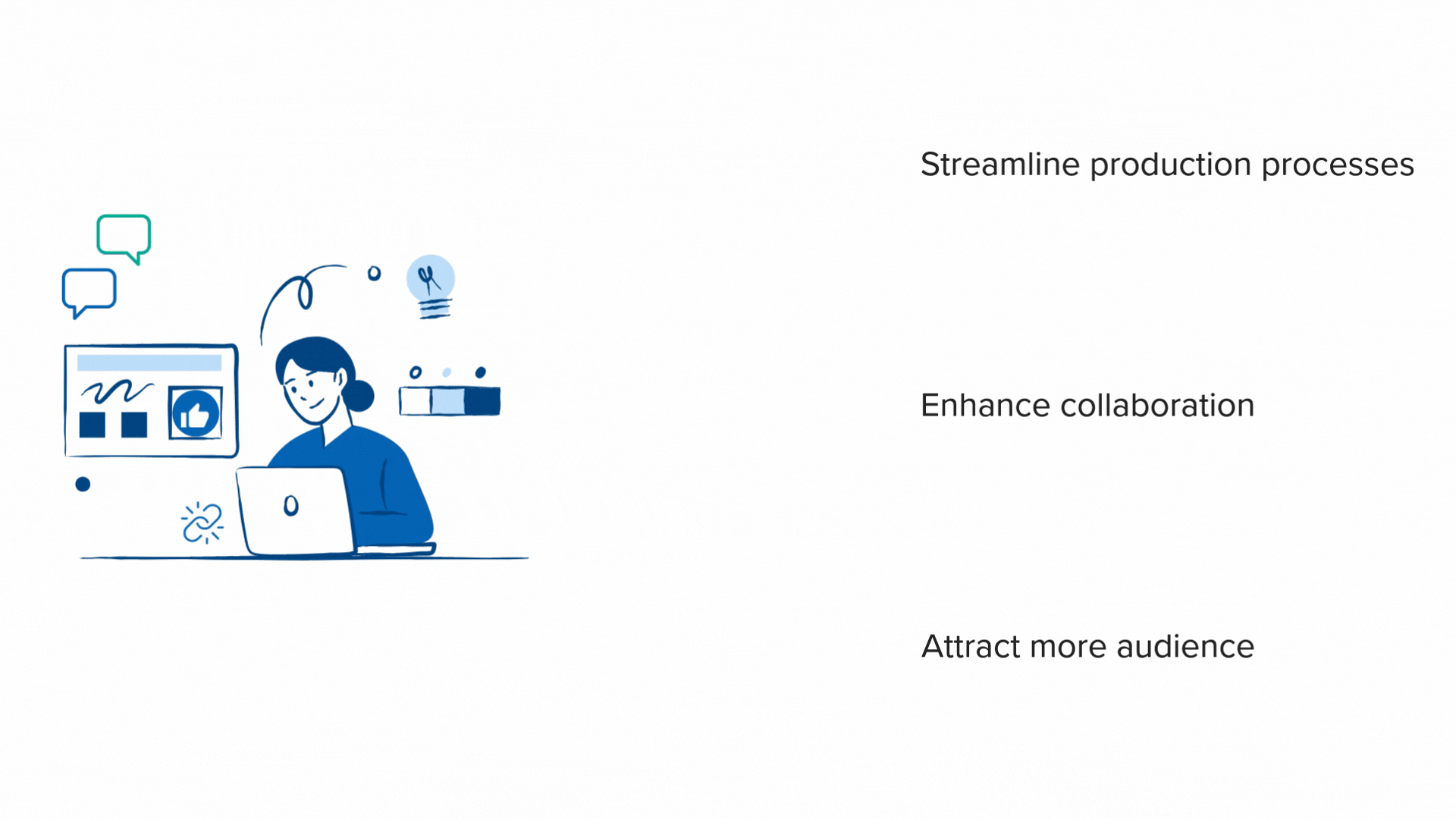 Streamline production processes

Enhance collaboration

Attract more audience